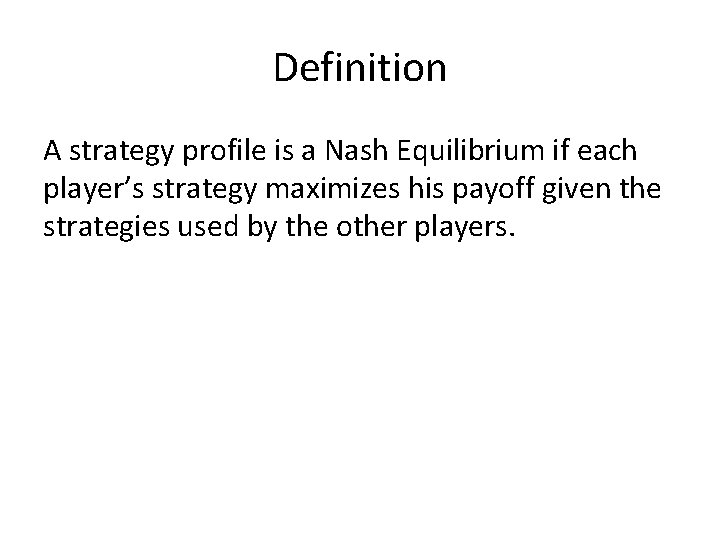 Definition

A strategy profile is a Nash Equilibrium if each player’s strategy maximizes his payoff given the strategies used by the other players.